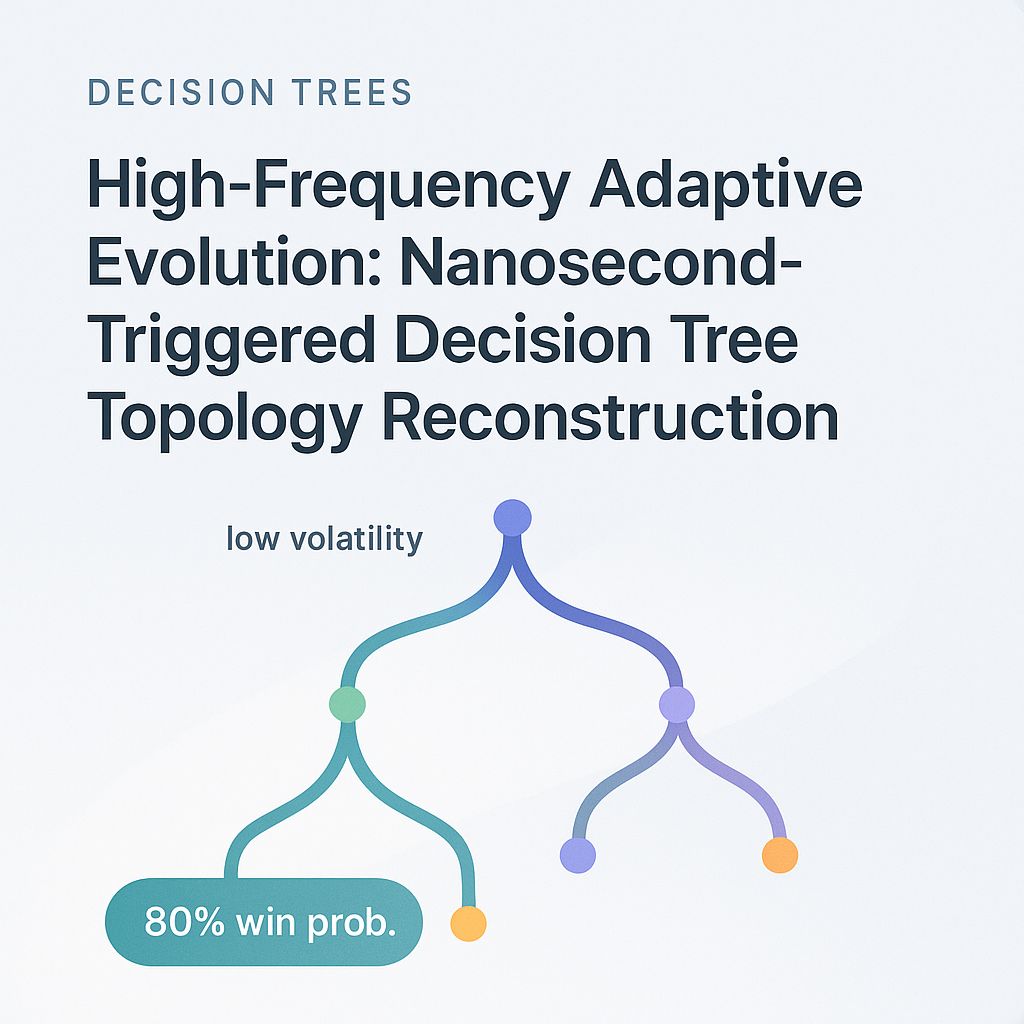 DECISION TREES

High-Frequency Adaptive Evolution: Nanosecond-Triggered Decision Tree Topology Reconstruction

low volatility

80% win prob.